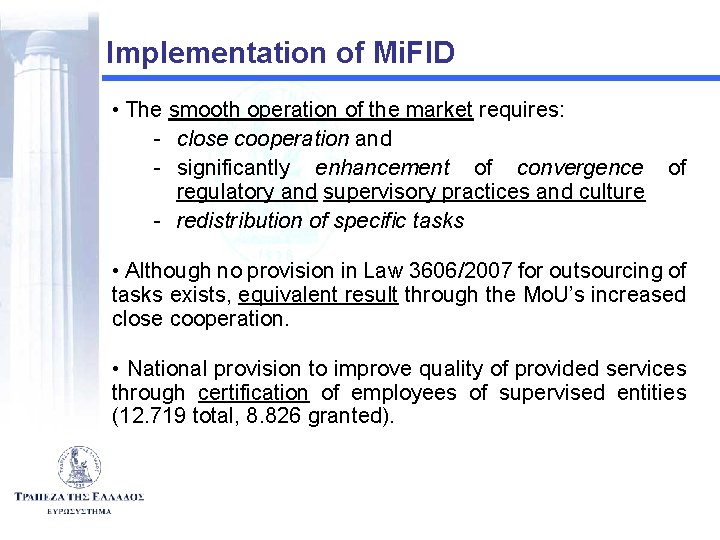 Implementation of MiFID

• The smooth operation of the market requires:

- close cooperation and
- significantly enhancement of convergence of regulatory and supervisory practices and culture
- redistribution of specific tasks

• Although no provision in Law 3606/2007 for outsourcing of tasks exists, equivalent result through the MoU's increased close cooperation.

• National provision to improve quality of provided services through certification of employees of supervised entities (12.719 total, 8.826 granted).

ΤΡΑΠΕΖΑ ΤΗΣ ΕΛΛΑΔΟΣ
ΕΥΡΩΣΥΣΤΗΜΑ